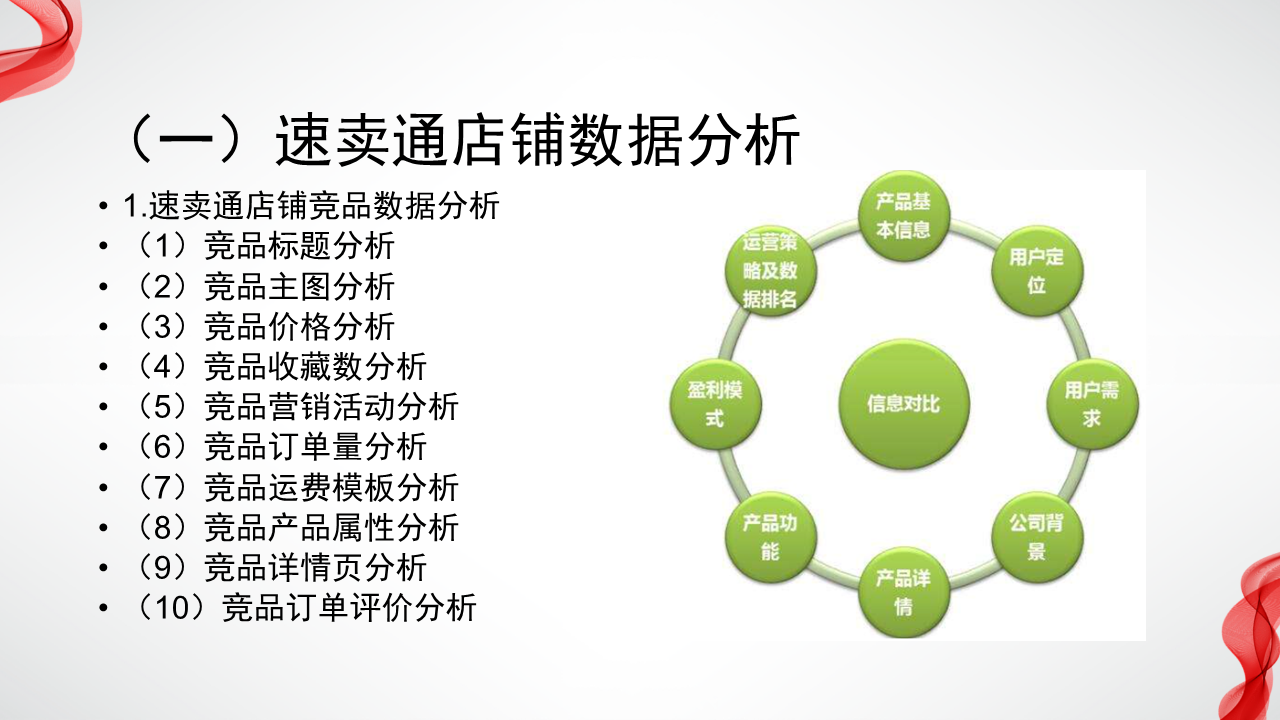 （一）速卖通店铺数据分析

• 1.速卖通店铺竞品数据分析
• （1）竞品标题分析
• （2）竞品主图分析
• （3）竞品价格分析
• （4）竞品收藏数分析
• （5）竞品营销活动分析
• （6）竞品订单量分析
• （7）竞品运费模板分析
• （8）竞品产品属性分析
• （9）竞品详情页分析
• （10）竞品订单评价分析

产品基本信息
用户定位
用户需求
公司背景
产品详情
产品功能
盈利模式
运营策略及数据排名
信息对比